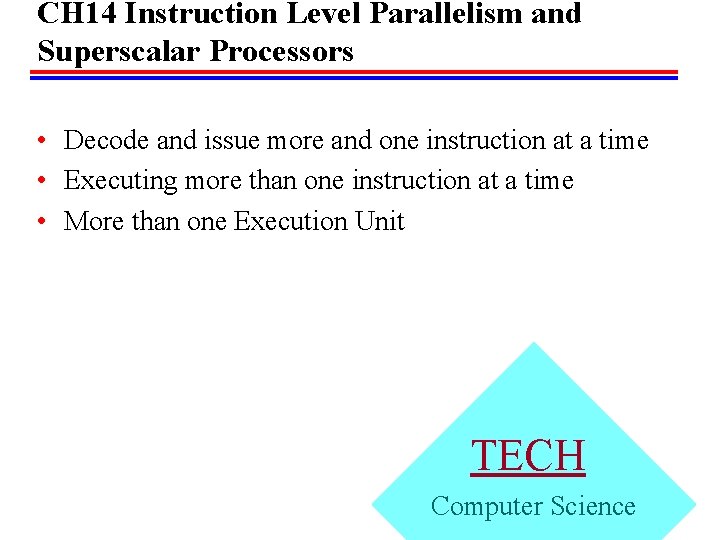 CH14 Instruction Level Parallelism and Superscalar Processors

• Decode and issue more and one instruction at a time
• Executing more than one instruction at a time
• More than one Execution Unit

TECH
Computer Science